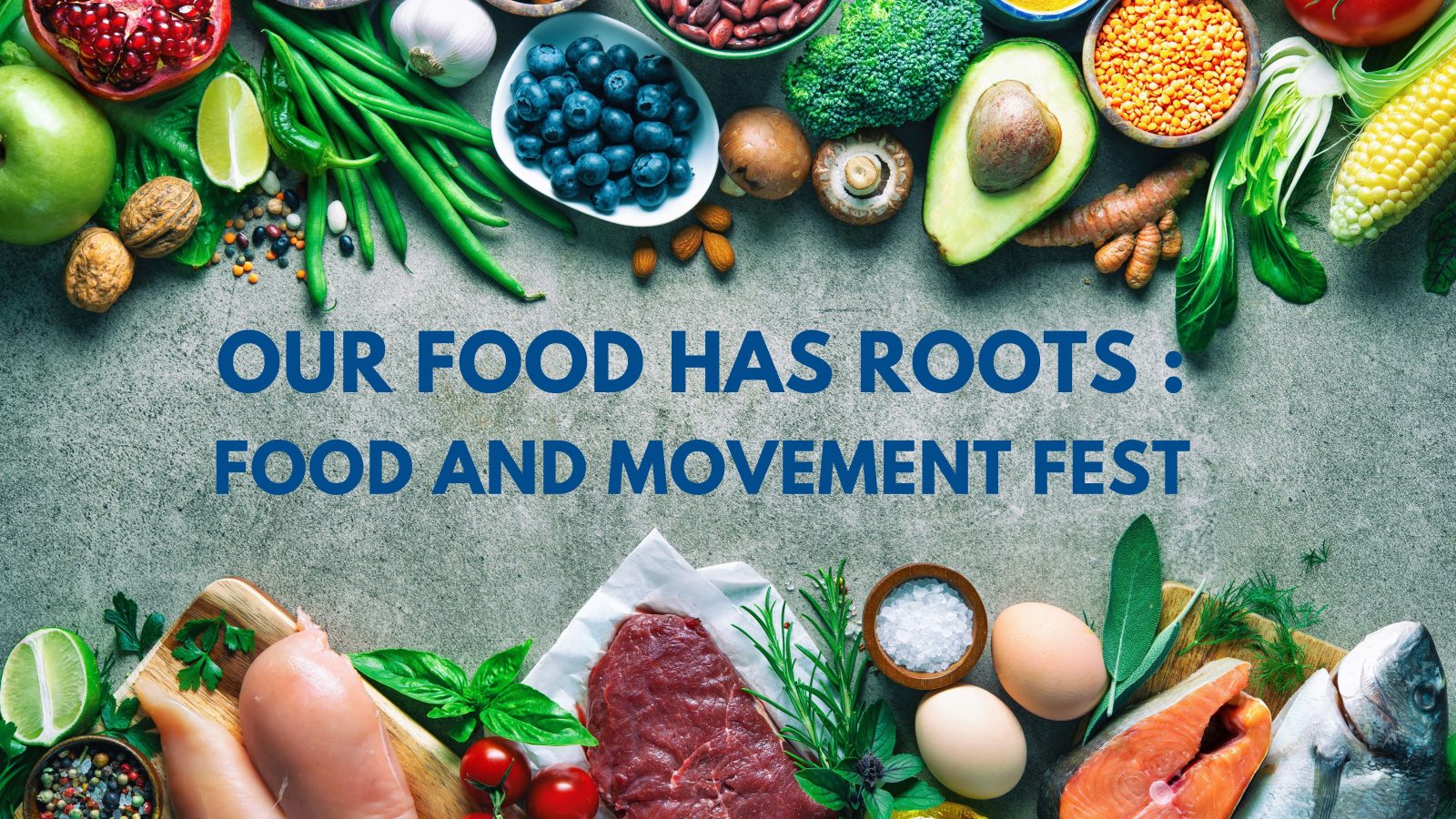 OUR FOOD HAS ROOTS :
FOOD AND MOVEMENT FEST